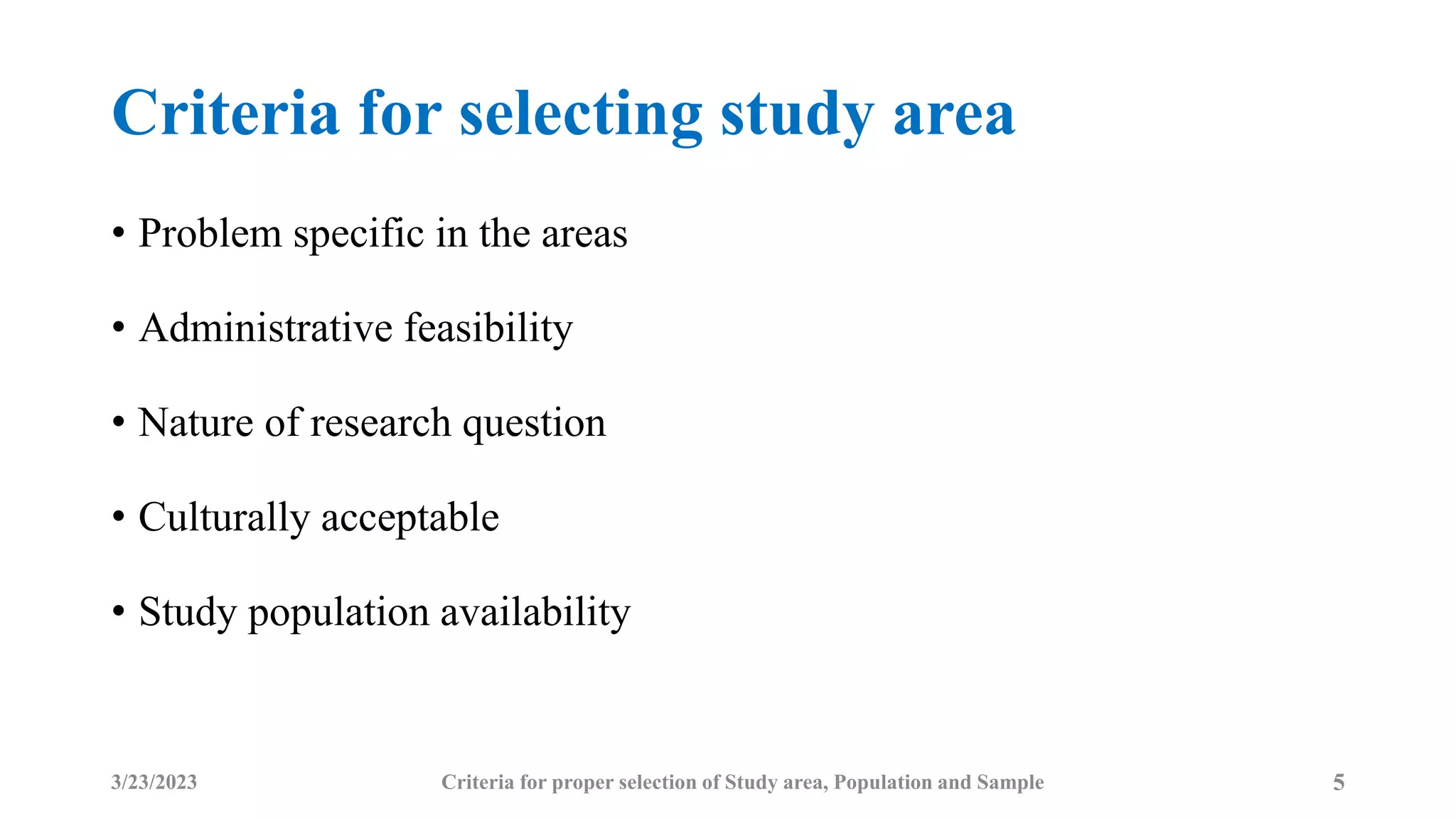 Criteria for selecting study area

• Problem specific in the areas

• Administrative feasibility

• Nature of research question

• Culturally acceptable

• Study population availability

3/23/2023 Criteria for proper selection of Study area, Population and Sample 5